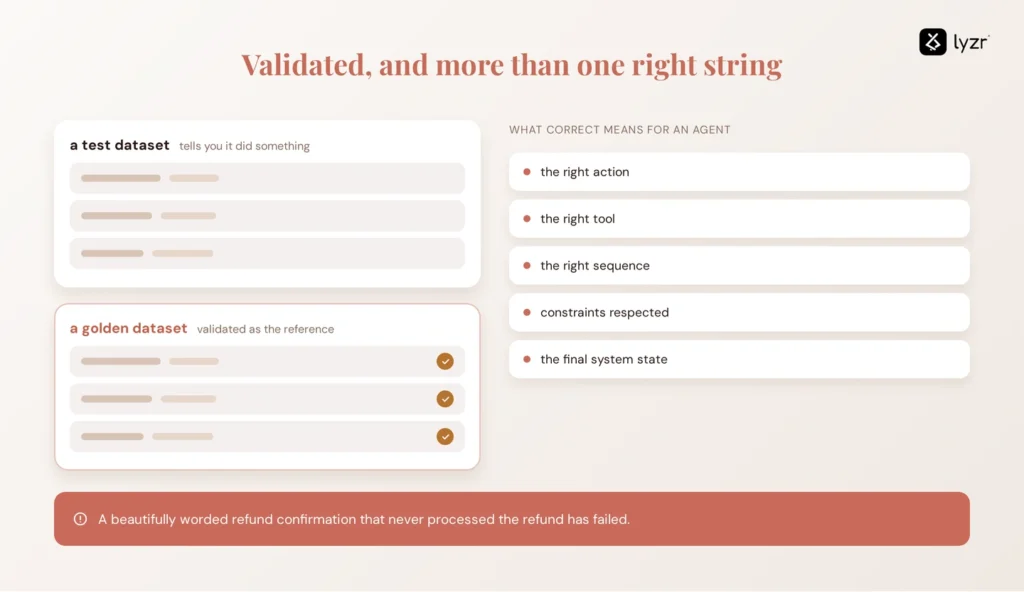 lyzr

Validated, and more than one right string

a test dataset tells you it did something

a golden dataset validated as the reference

WHAT CORRECT MEANS FOR AN AGENT

the right action

the right tool

the right sequence

constraints respected

the final system state

A beautifully worded refund confirmation that never processed the refund has failed.